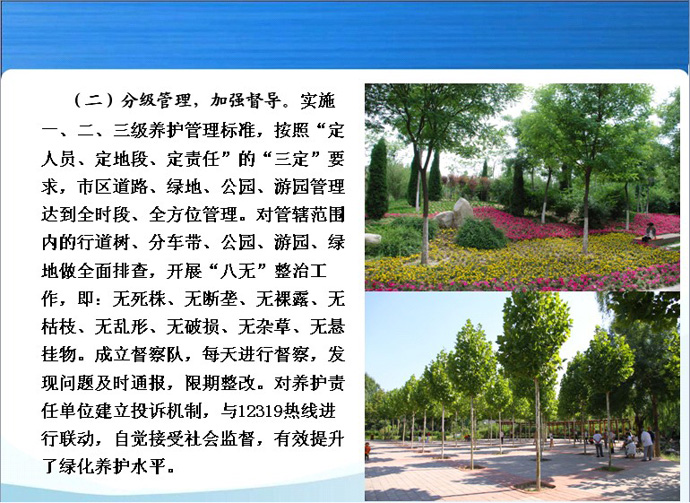 （二）分级管理，加强督导。实施一、二、三级养护管理标准，按照“定人员、定地段、定责任”的“三定”要求，市区道路、绿地、公园、游园管理达到全时段、全方位管理。对管辖范围内的行道树、分车带、公园、游园、绿地做全面排查，开展“八无”整治工作，即：无死株、无断垄、无裸露、无枯枝、无乱形、无破损、无杂草、无悬挂物。成立督察队，每天进行督察，发现问题及时通报，限期整改。对养护责任单位建立投诉机制，与12319热线进行联动，自觉接受社会监督，有效提升了绿化养护水平。